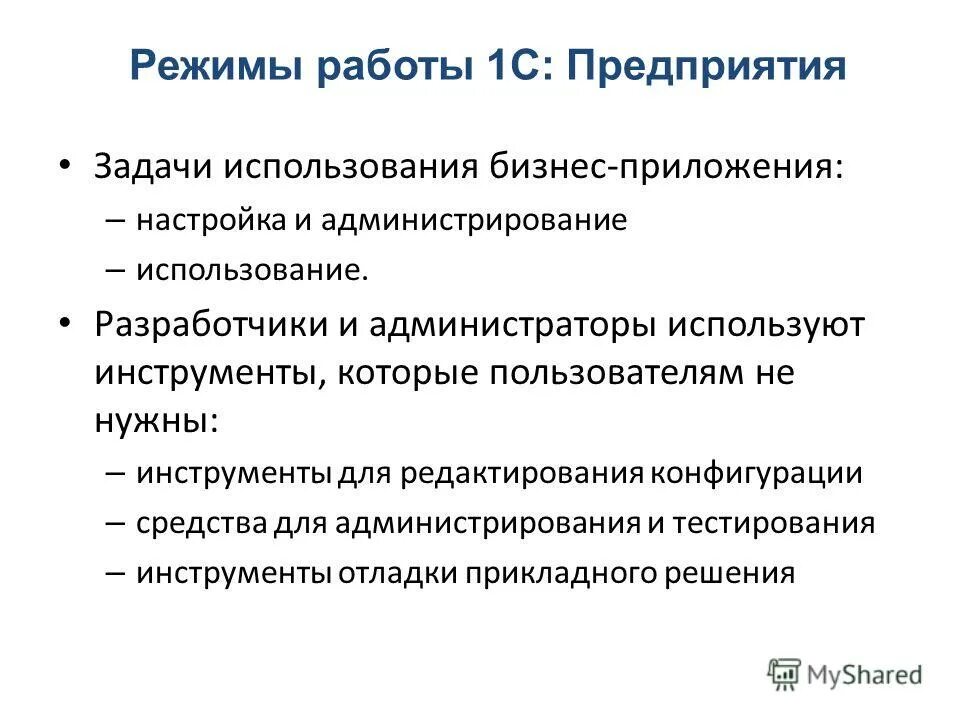 Режимы работы 1С: Предприятия

• Задачи использования бизнес-приложения:
– настройка и администрирование
– использование.

• Разработчики и администраторы используют инструменты, которые пользователям не нужны:
– инструменты для редактирования конфигурации
– средства для администрирования и тестирования
– инструменты отладки прикладного решения

MyShared